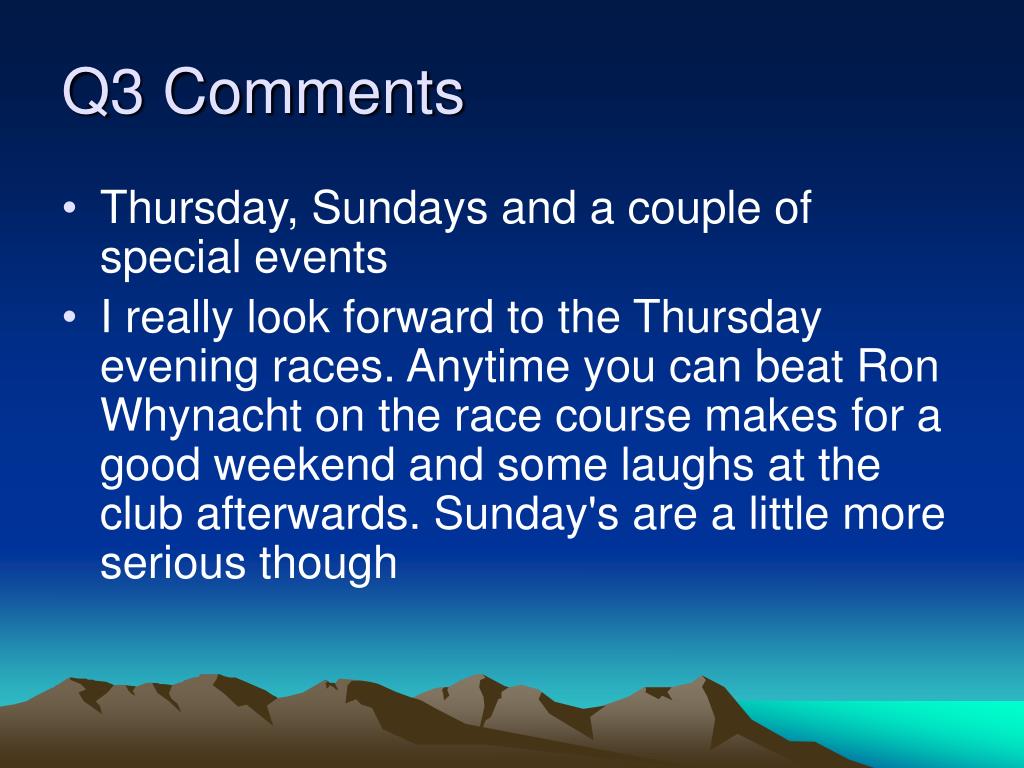 Q3 Comments

• Thursday, Sundays and a couple of special events

• I really look forward to the Thursday evening races. Anytime you can beat Ron Whynacht on the race course makes for a good weekend and some laughs at the club afterwards. Sunday's are a little more serious though